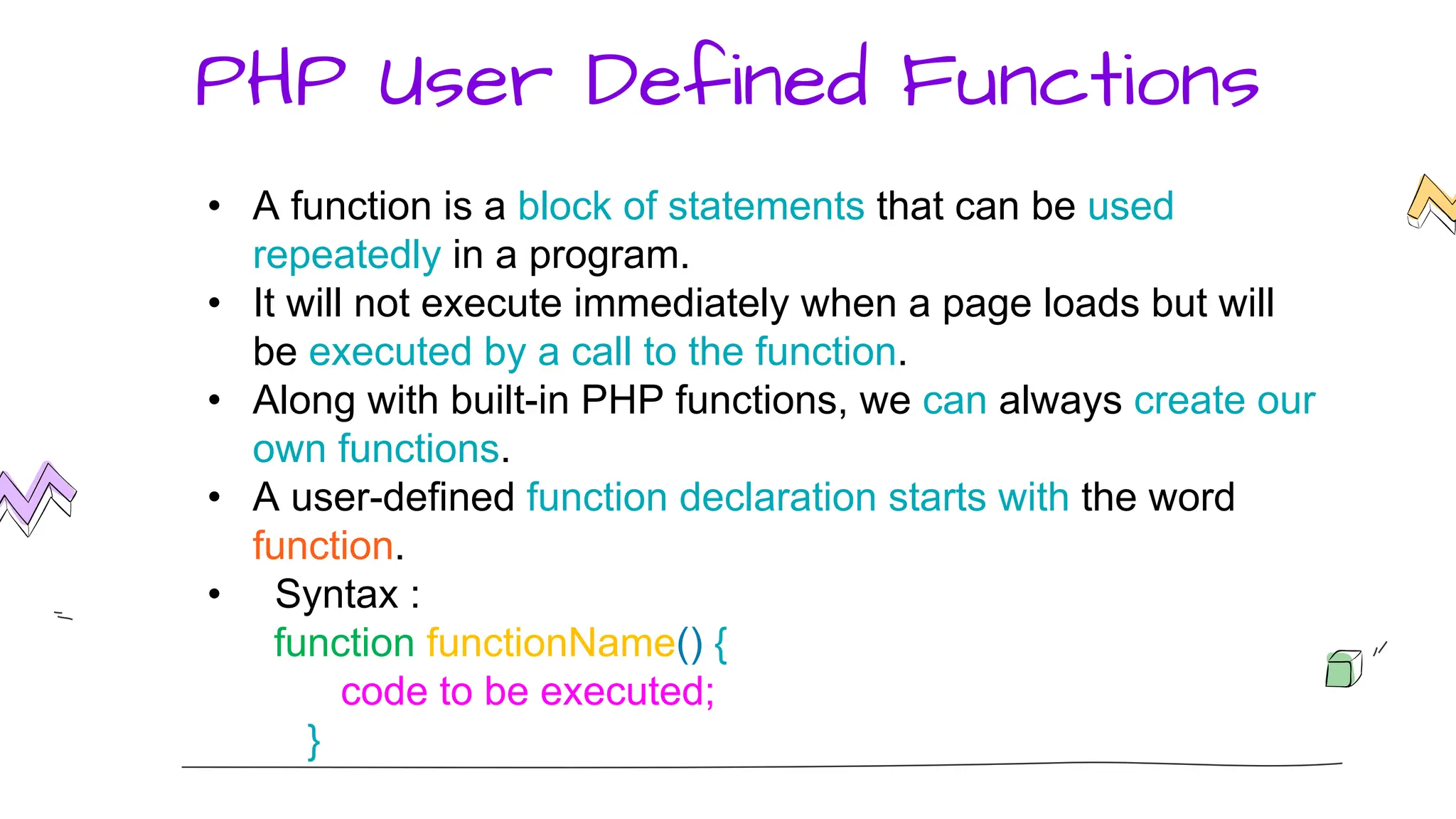 PHP User Defined Functions

• A function is a block of statements that can be used repeatedly in a program.
• It will not execute immediately when a page loads but will be executed by a call to the function.
• Along with built-in PHP functions, we can always create our own functions.
• A user-defined function declaration starts with the word function.
• Syntax :
function functionName() {
code to be executed;
}